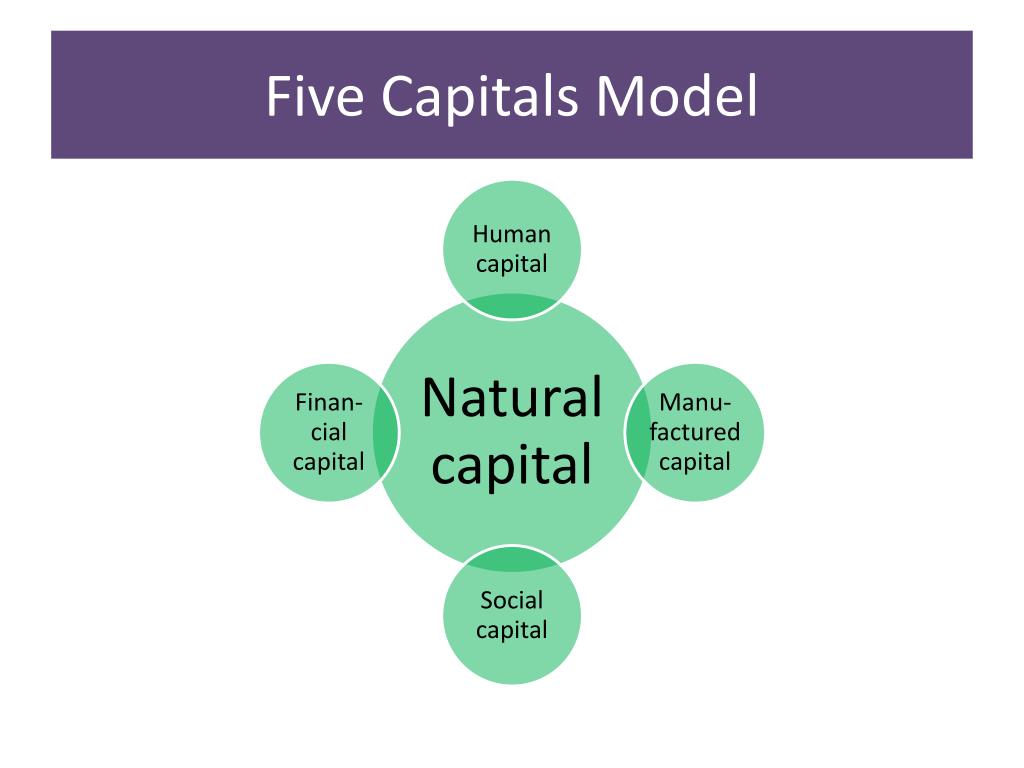 Five Capitals Model

Human capital

Financial capital

Natural capital

Manufactured capital

Social capital